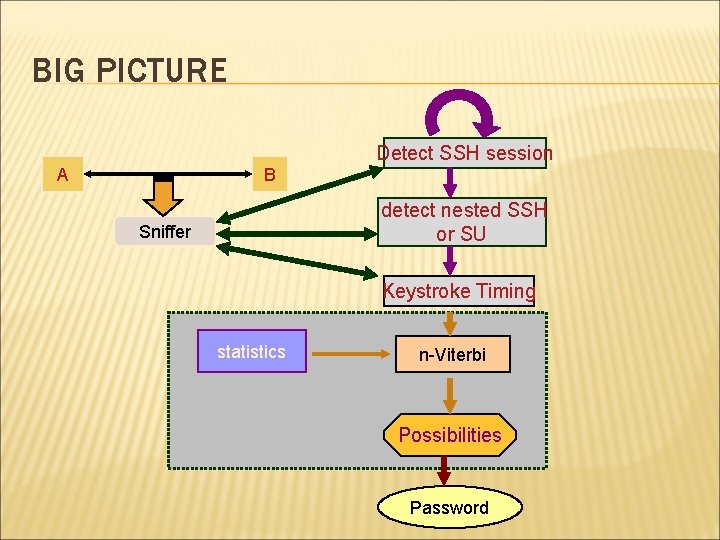 BIG PICTURE

A

B

Sniffer

Detect SSH session

detect nested SSH or SU

Keystroke Timing

statistics

n-Viterbi

Possibilities

Password